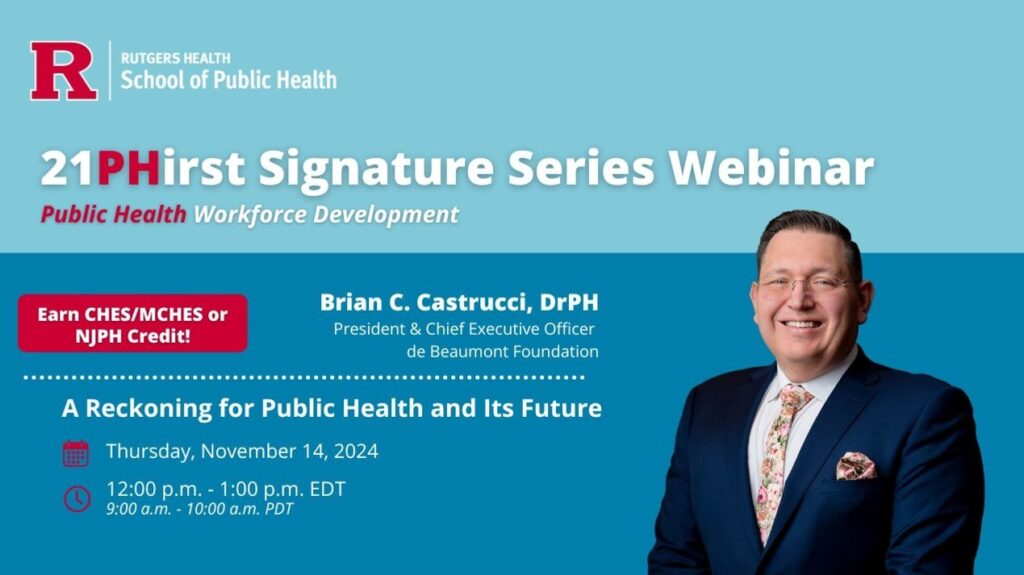 R
RUTGERS HEALTH
School of Public Health

21PHirst Signature Series Webinar
Public Health Workforce Development

Earn CHES/MCHES or NJPH Credit!

Brian C. Castrucci, DrPH
President & Chief Executive Officer
de Beaumont Foundation

A Reckoning for Public Health and Its Future

Thursday, November 14, 2024

12:00 p.m. - 1:00 p.m. EDT
9:00 a.m. - 10:00 a.m. PDT